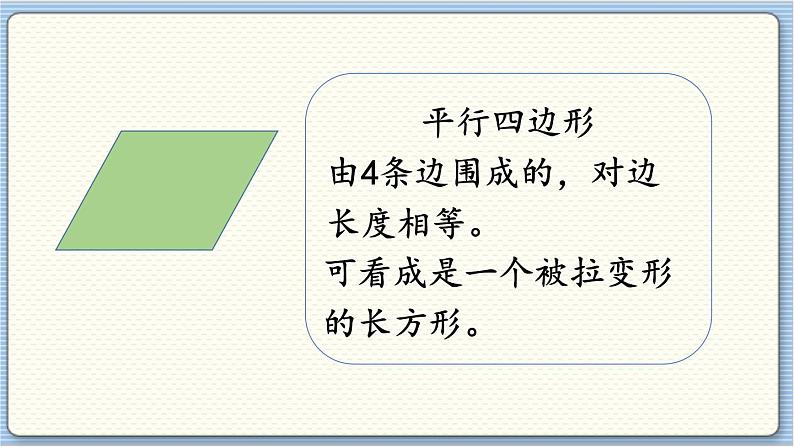 平行四边形

由4条边围成的，对边长度相等。

可看成是一个被拉变形的长方形。